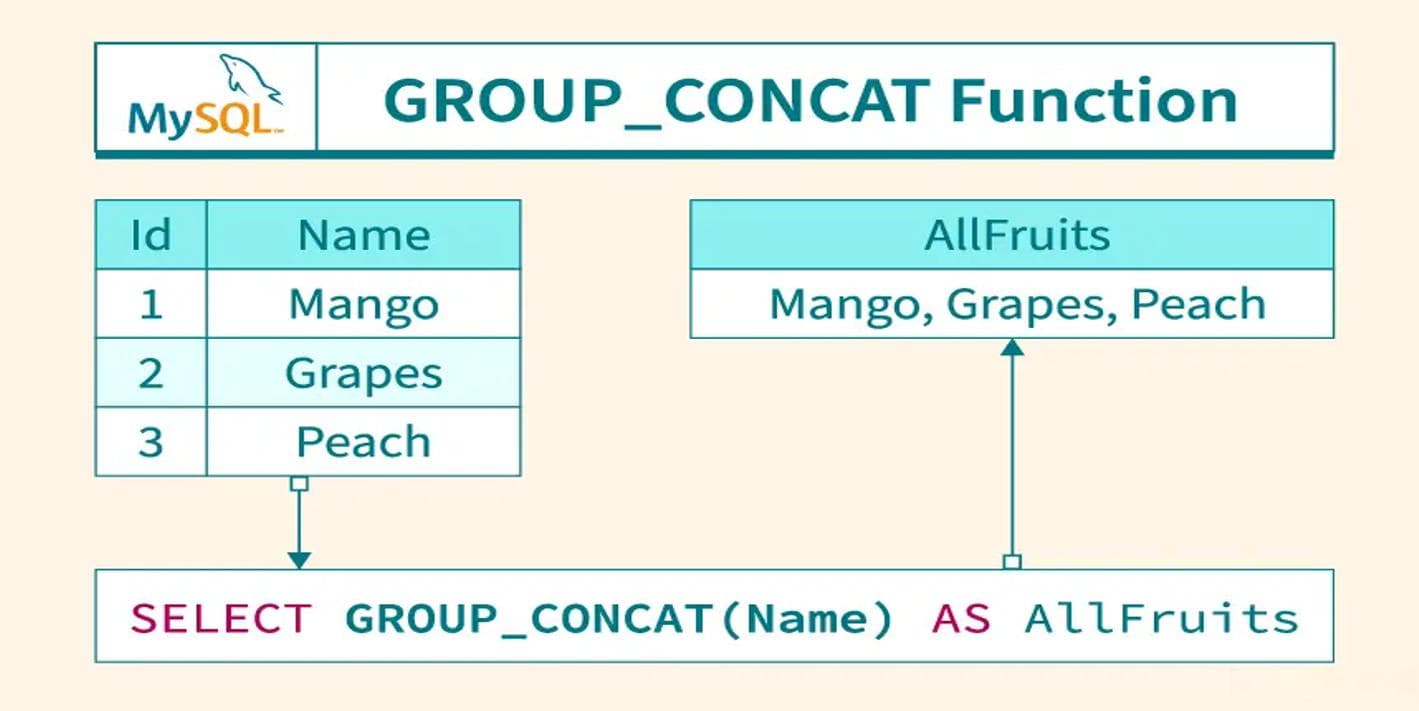 MySQL GROUP_CONCAT Function

| Id | Name |
|---|---|
| 1 | Mango |
| 2 | Grapes |
| 3 | Peach |

| AllFruits |
|---|
| Mango, Grapes, Peach |

SELECT GROUP_CONCAT(Name) AS AllFruits